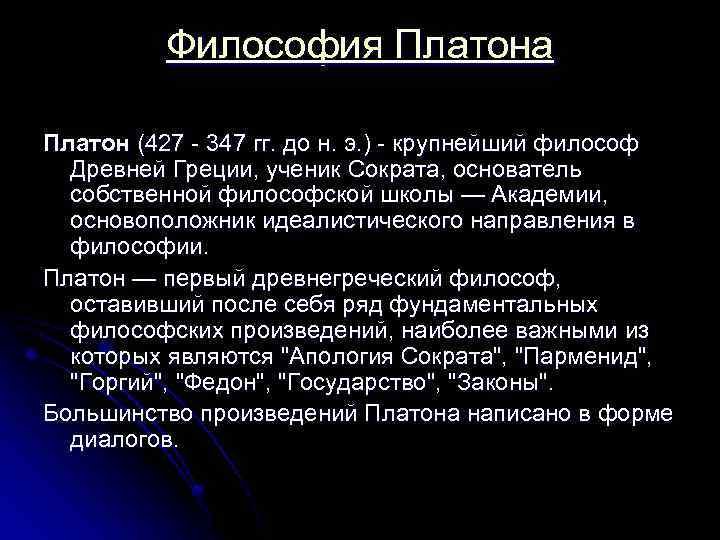 Философия Платона

Платон (427 - 347 гг. до н. э.) - крупнейший философ Древней Греции, ученик Сократа, основатель собственной философской школы — Академии, основоположник идеалистического направления в философии.

Платон — первый древнегреческий философ, оставивший после себя ряд фундаментальных философских произведений, наиболее важными из которых являются "Апология Сократа", "Парменид", "Горгий", "Федон", "Государство", "Законы".

Большинство произведений Платона написано в форме диалогов.